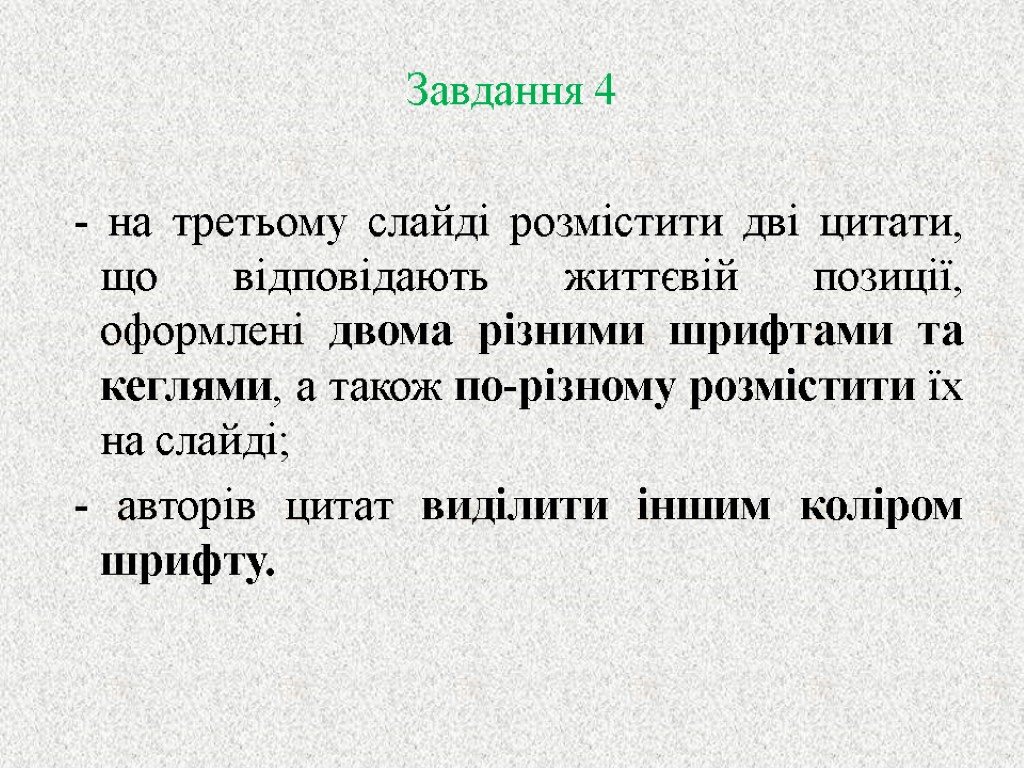 Завдання 4

- на третьому слайді розмістити дві цитати, що відповідають життєвій позиції, оформлені двома різними шрифтами та кеглями, а також по-різному розмістити їх на слайді;

- авторів цитат виділити іншим коліром шрифту.